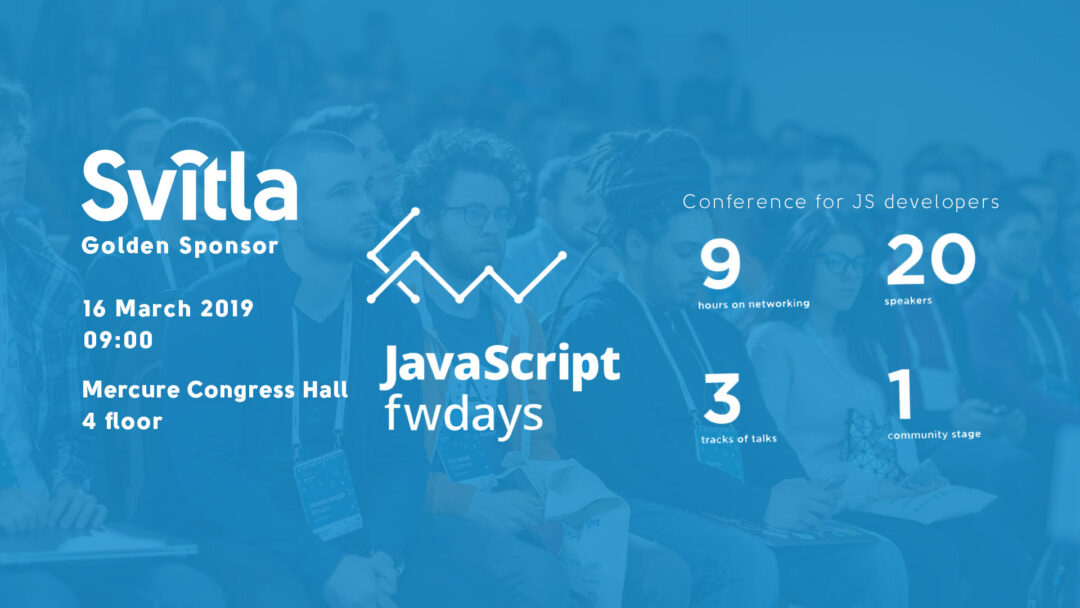 Svitla
Golden Sponsor

16 March 2019
09:00

Mercure Congress Hall
4 floor

JavaScript
fwdays

Conference for JS developers

9
hours on networking

20
speakers

3
tracks of talks

1
community stage